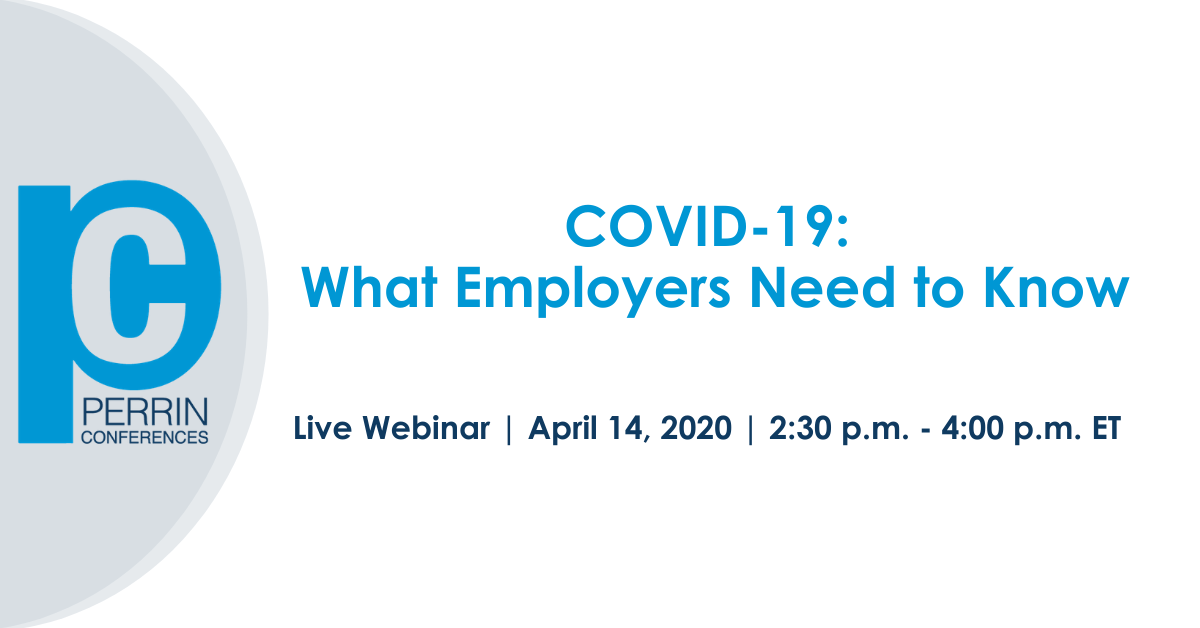 pc
PERRIN
CONFERENCES

COVID-19:
What Employers Need to Know

Live Webinar | April 14, 2020 | 2:30 p.m. - 4:00 p.m. ET